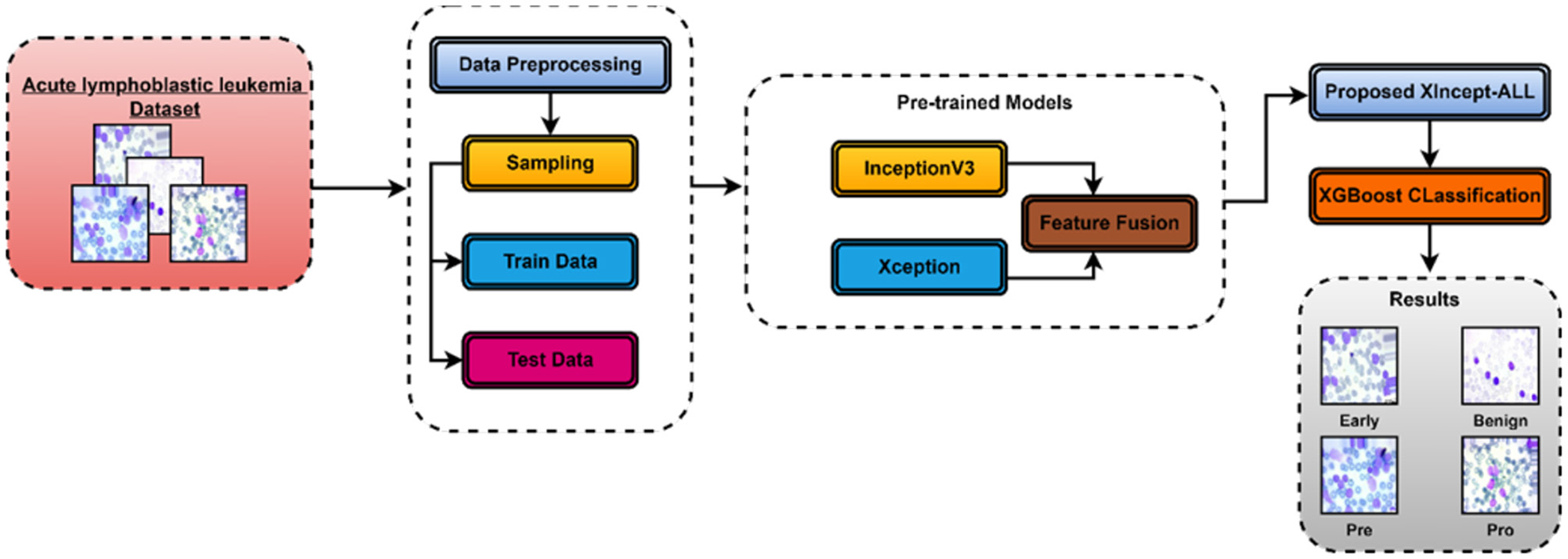 Acute lymphoblastic leukemia Dataset

Data Preprocessing

Sampling

Train Data

Test Data

Pre-trained Models

InceptionV3

Xception

Feature Fusion

Proposed XIncept-ALL

XGBoost CLassification

Results

Early

Benign

Pre

Pro